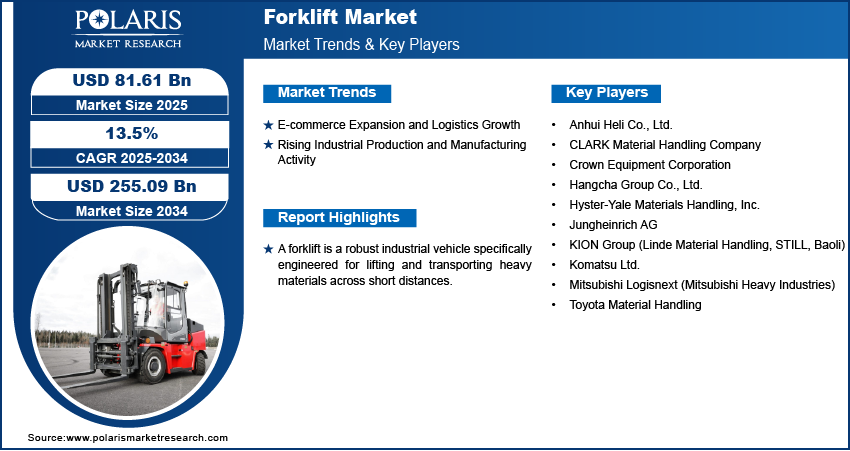 POLARIS
MARKET RESEARCH

Forklift Market
Market Trends & Key Players

USD 81.61 Bn
Market Size 2025

13.5%
CAGR 2025-2034

USD 255.09 Bn
Market Size 2034

Market Trends

★ E-commerce Expansion and Logistics Growth
★ Rising Industrial Production and Manufacturing Activity

Report Highlights

★ A forklift is a robust industrial vehicle specifically engineered for lifting and transporting heavy materials across short distances.

Key Players

• Anhui Heli Co., Ltd.
• CLARK Material Handling Company
• Crown Equipment Corporation
• Hangcha Group Co., Ltd.
• Hyster-Yale Materials Handling, Inc.
• Jungheinrich AG
• KION Group (Linde Material Handling, STILL, Baoli)
• Komatsu Ltd.
• Mitsubishi Logisnext (Mitsubishi Heavy Industries)
• Toyota Material Handling

Source:www.polarismarketresearch.com